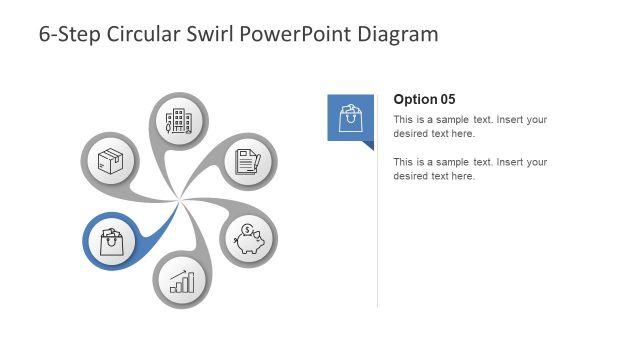 6-Step Circular Swirl PowerPoint Diagram

Option 05

This is a sample text. Insert your desired text here.

This is a sample text. Insert your desired text here.